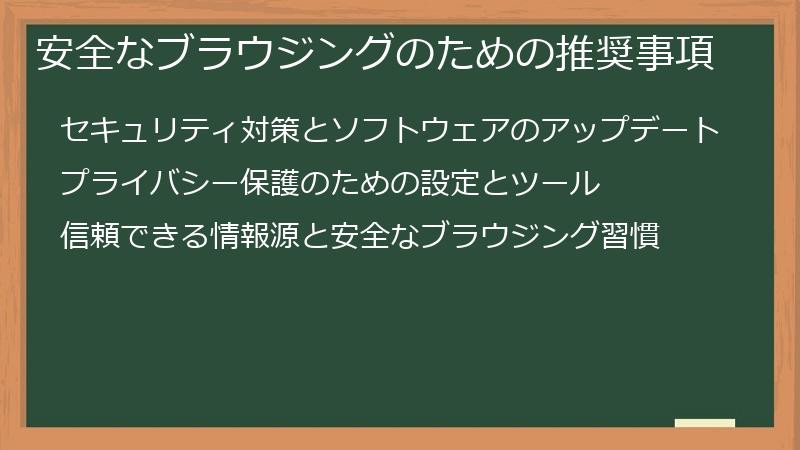 安全なブラウジングのための推奨事項

セキュリティ対策とソフトウェアのアップデート

プライバシー保護のための設定とツール

信頼できる情報源と安全なブラウジング習慣